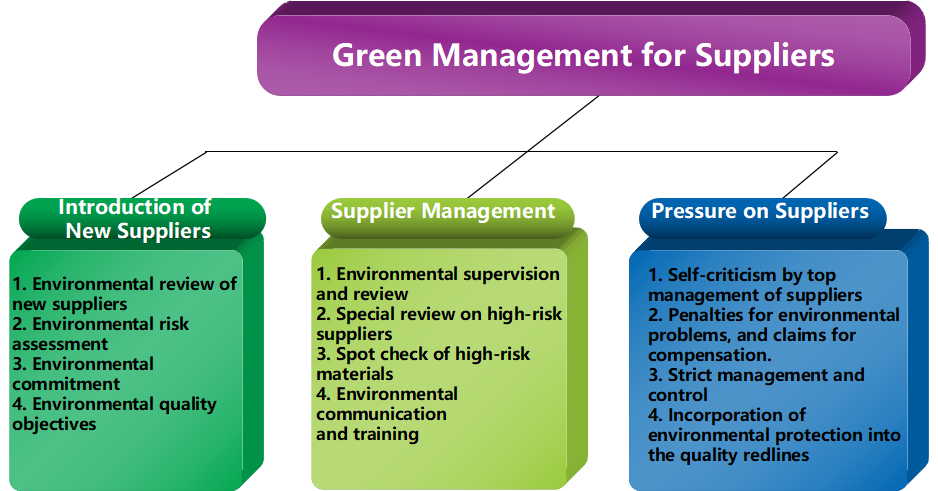 Green Management for Suppliers

Introduction of New Suppliers

1. Environmental review of new suppliers
2. Environmental risk assessment
3. Environmental commitment
4. Environmental quality objectives

Supplier Management

1. Environmental supervision and review
2. Special review on high-risk suppliers
3. Spot check of high-risk materials
4. Environmental communication and training

Pressure on Suppliers

1. Self-criticism by top management of suppliers
2. Penalties for environmental problems, and claims for compensation.
3. Strict management and control
4. Incorporation of environmental protection into the quality redlines